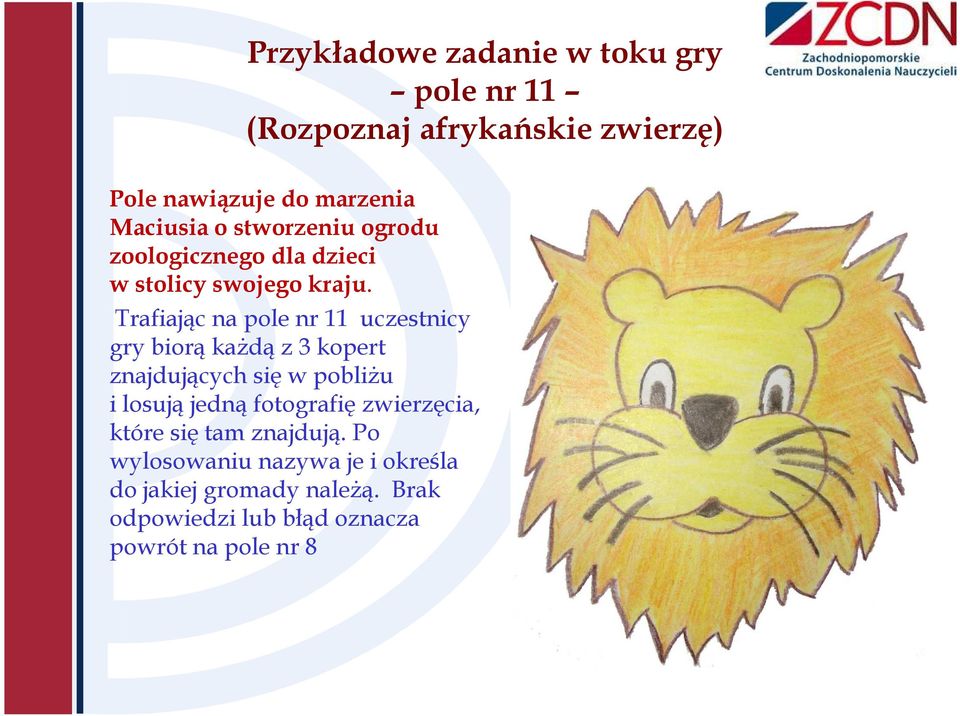 ZCDN
Zachodniopomorskie
Centrum Doskonalenia Nauczycieli

Przykładowe zadanie w toku gry
– pole nr 11 –
(Rozpoznaj afrykańskie zwierzę)

Pole nawiązuje do marzenia Maciusia o stworzeniu ogrodu zoologicznego dla dzieci w stolicy swojego kraju.

Trafiając na pole nr 11 uczestnicy gry biorą każdą z 3 kopert znajdujących się w pobliżu i losują jedną fotografię zwierzęcia, które się tam znajdują. Po wylosowaniu nazywa je i określa do jakiej gromady należą. Brak odpowiedzi lub błąd oznacza powrót na pole nr 8